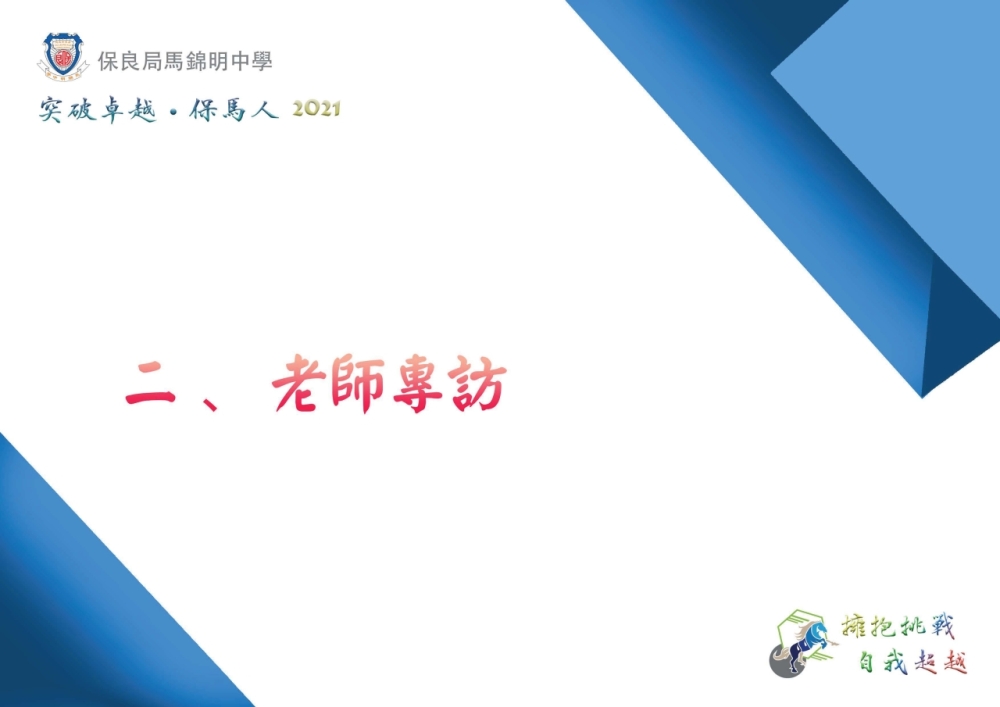 保良局馬錦明中學

突破卓越・保馬人 2021

二、老師專訪

擁抱挑戰
自我超越